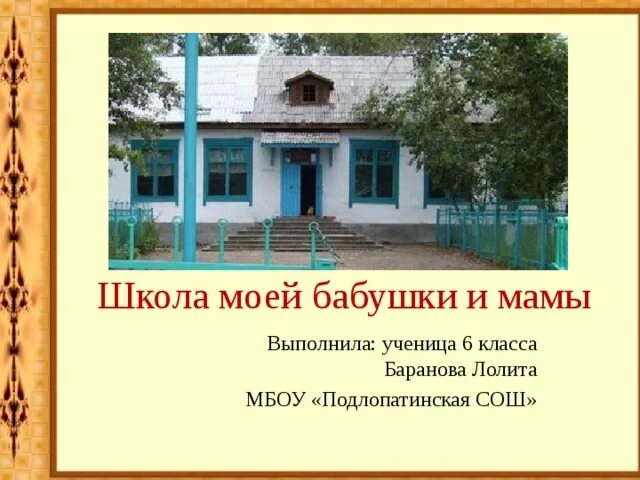 Школа моей бабушки и мамы

Выполнила: ученица 6 класса
Баранова Лолита

МБОУ «Подлопатинская СОШ»